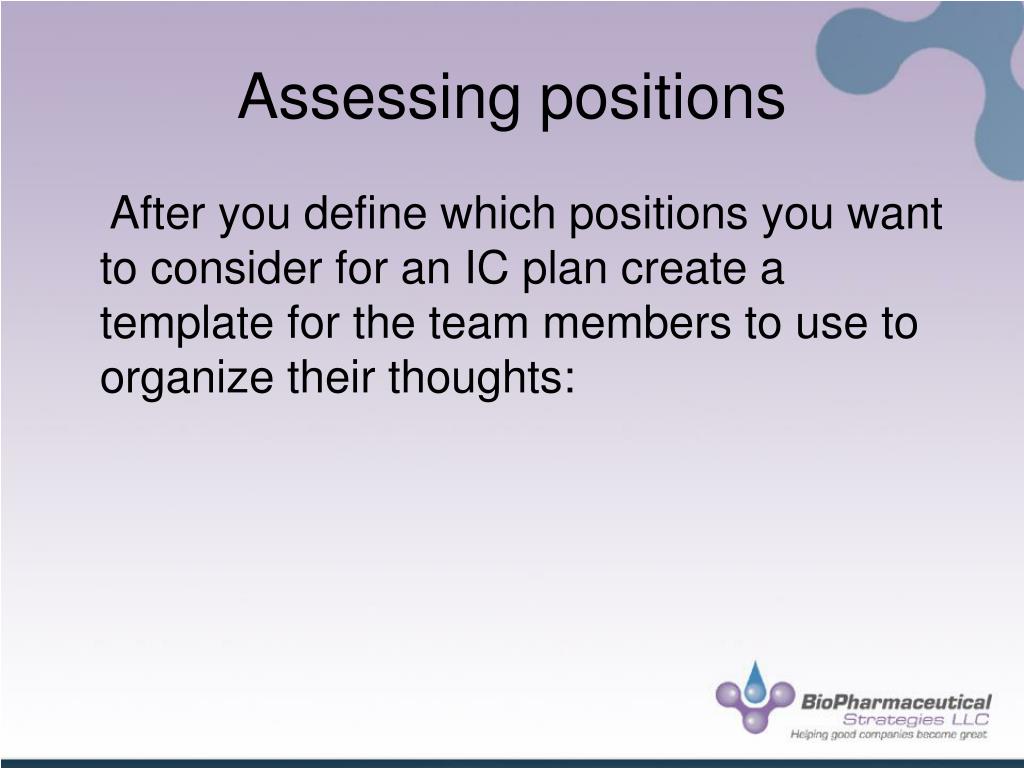 Assessing positions

After you define which positions you want to consider for an IC plan create a template for the team members to use to organize their thoughts:

BioPharmaceutical Strategies LLC
Helping good companies become great